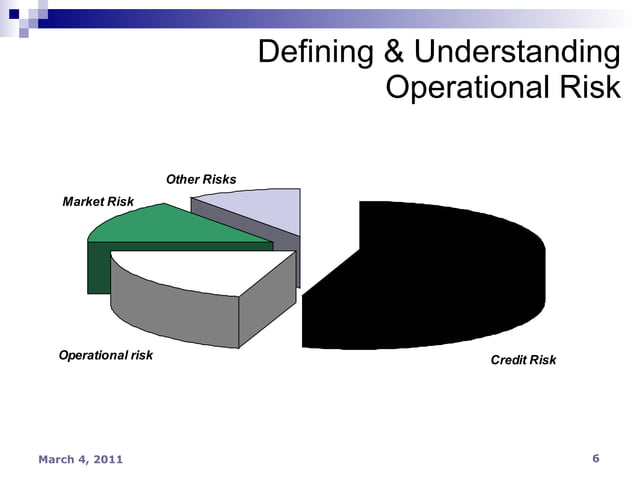 Defining & Understanding Operational Risk

Other Risks

Market Risk

Operational risk

Credit Risk

March 4, 2011

6